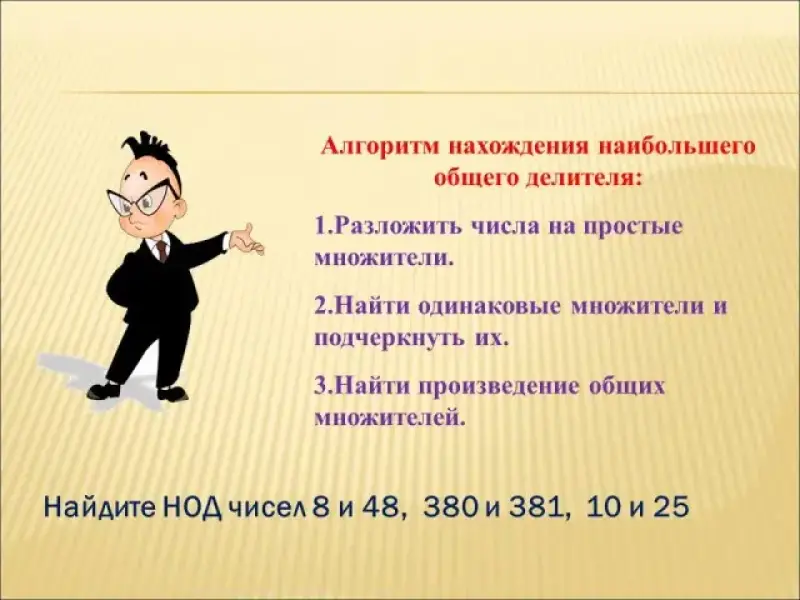 Алгоритм нахождения наибольшего общего делителя:

1.Разложить числа на простые множители.

2.Найти одинаковые множители и подчеркнуть их.

3.Найти произведение общих множителей.

Найдите НОД чисел 8 и 48, 380 и 381, 10 и 25